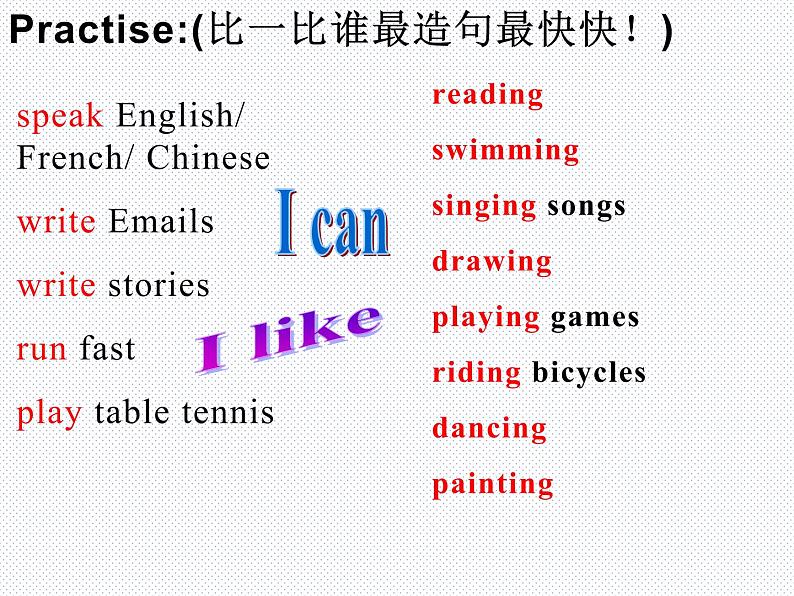 Practise:(比一比谁最造句最快快！)

speak English/ French/ Chinese

write Emails

write stories

run fast

play table tennis

I can

I like

reading

swimming

singing songs

drawing

playing games

riding bicycles

dancing

painting